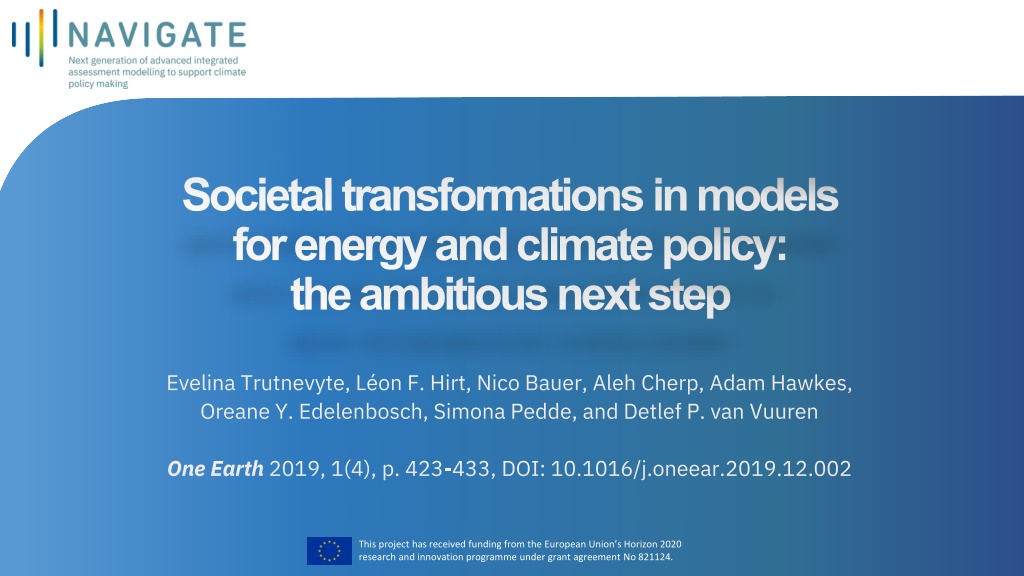 NAVIGATE
Next generation of advanced integrated assessment modelling to support climate policy making

Societal transformations in models for energy and climate policy: the ambitious next step

Evelina Trutnevyte, Léon F. Hirt, Nico Bauer, Aleh Cherp, Adam Hawkes, Oreane Y. Edelenbosch, Simona Pedde, and Detlef P. van Vuuren

One Earth 2019, 1(4), p. 423-433, DOI: 10.1016/j.oneear.2019.12.002

This project has received funding from the European Union's Horizon 2020 research and innovation programme under grant agreement No 821124.